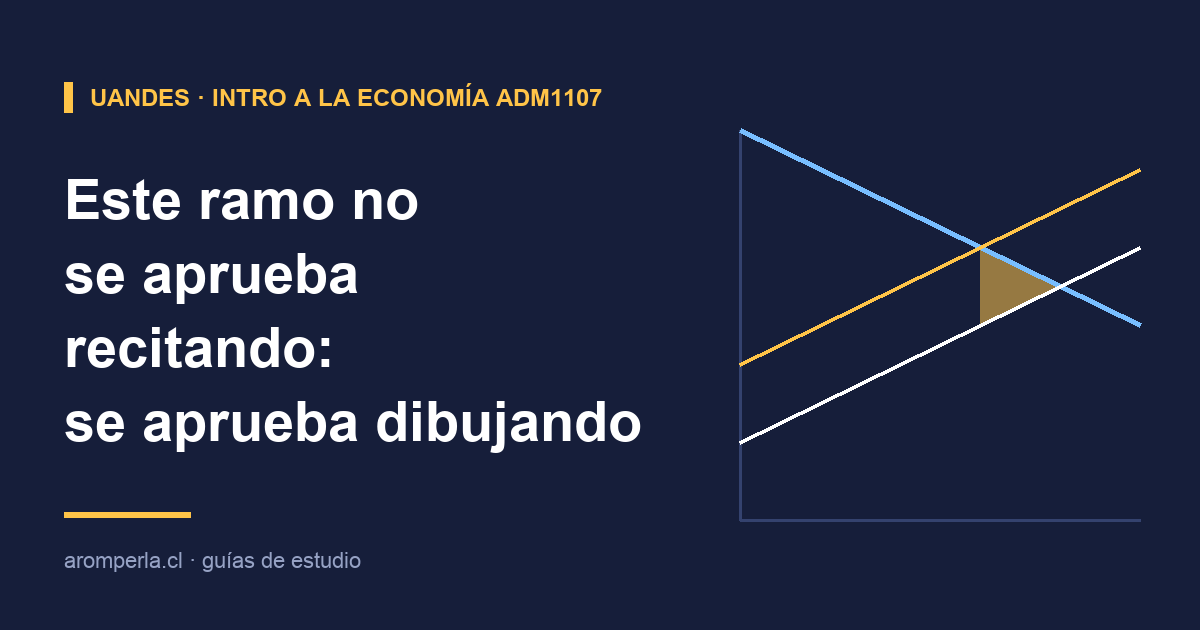 UANDES · INTRO A LA ECONOMÍA ADM1107

Este ramo no se aprueba recitando: se aprueba dibujando

aromperla.cl · guías de estudio